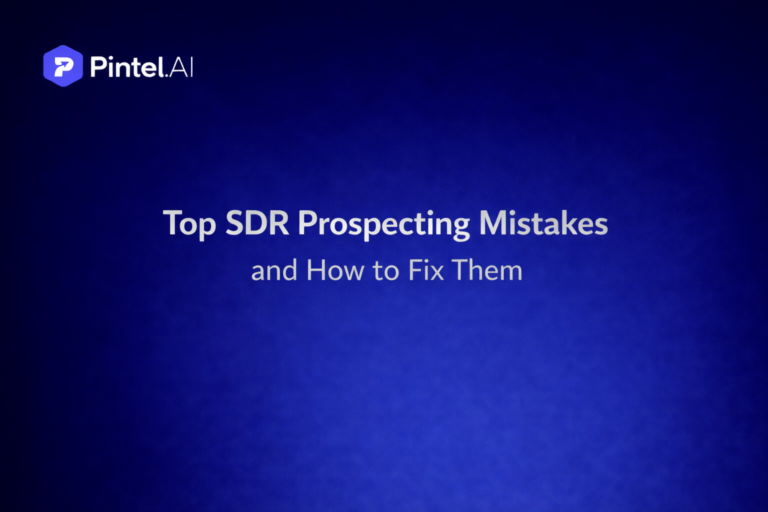 Pintel.AI

Top SDR Prospecting Mistakes
and How to Fix Them